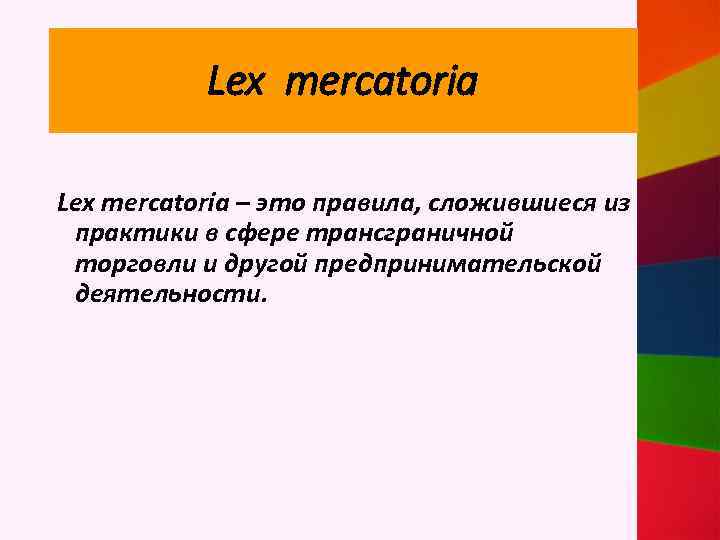 Lex mercatoria

Lex mercatoria – это правила, сложившиеся из практики в сфере трансграничной торговли и другой предпринимательской деятельности.